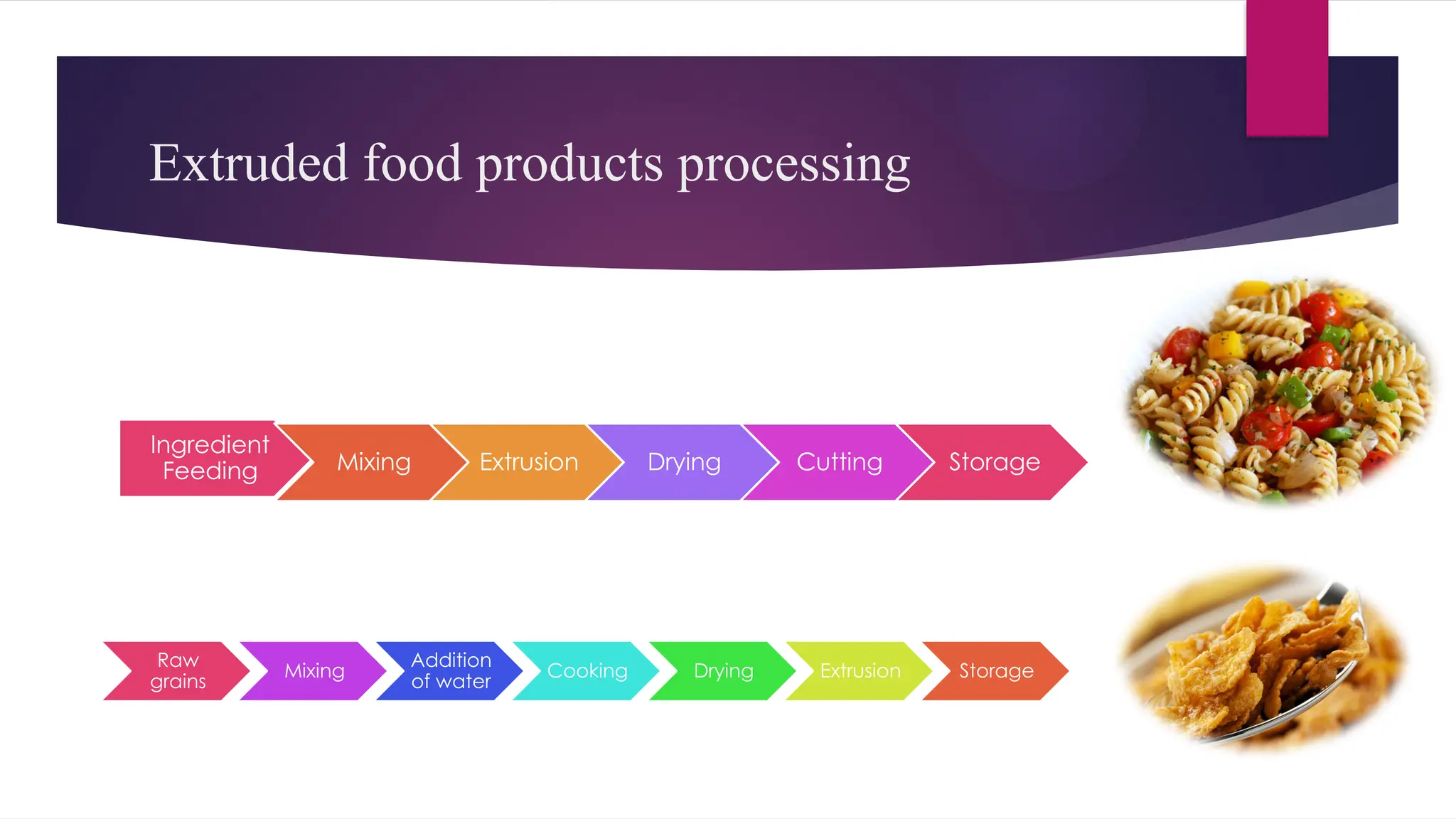 Extruded food products processing

Ingredient Feeding

Mixing

Extrusion

Drying

Cutting

Storage

Raw grains

Mixing

Addition of water

Cooking

Drying

Extrusion

Storage